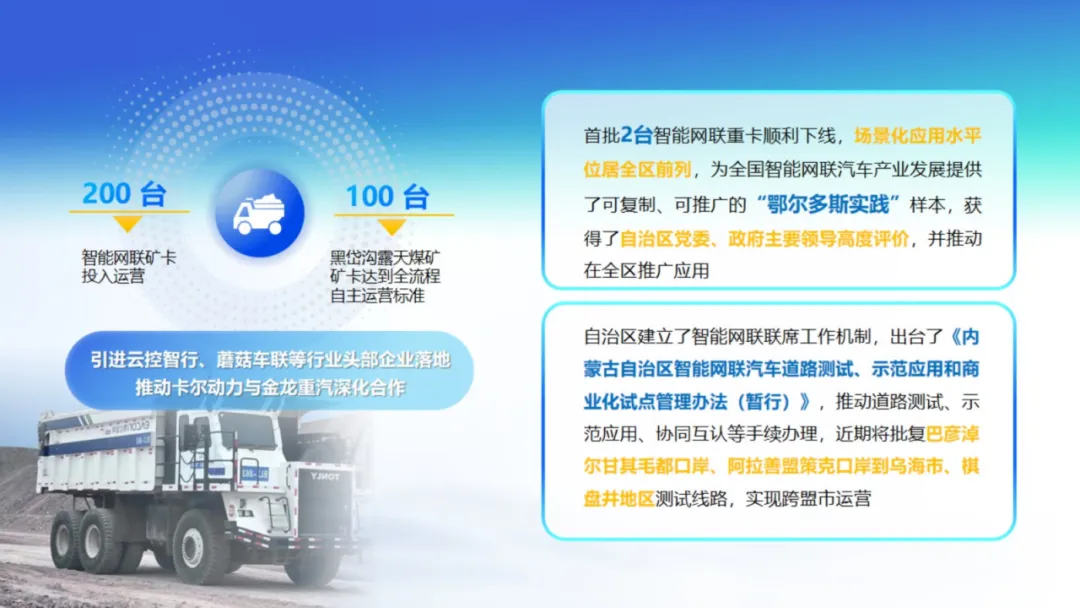 200 台

智能网联矿卡投入运营

100 台

黑岱沟露天煤矿矿卡达到全流程自主运营标准

引进云控智行、蘑菇车联等行业头部企业落地
推动卡尔动力与金龙重汽深化合作

首批2台智能网联重卡顺利下线，场景化应用水平位居全区前列，为全国智能网联汽车产业发展提供了可复制、可推广的“鄂尔多斯实践”样本，获得了自治区党委、政府主要领导高度评价，并推动在全区推广应用

自治区建立了智能网联联席工作机制，出台了《内蒙古自治区智能网联汽车道路测试、示范应用和商业化试点管理办法（暂行）》，推动道路测试、示范应用、协同互认等手续办理，近期将批复巴彦淖尔甘其毛都口岸、阿拉善盟策克口岸到乌海市、棋盘井地区测试线路，实现跨盟市运营